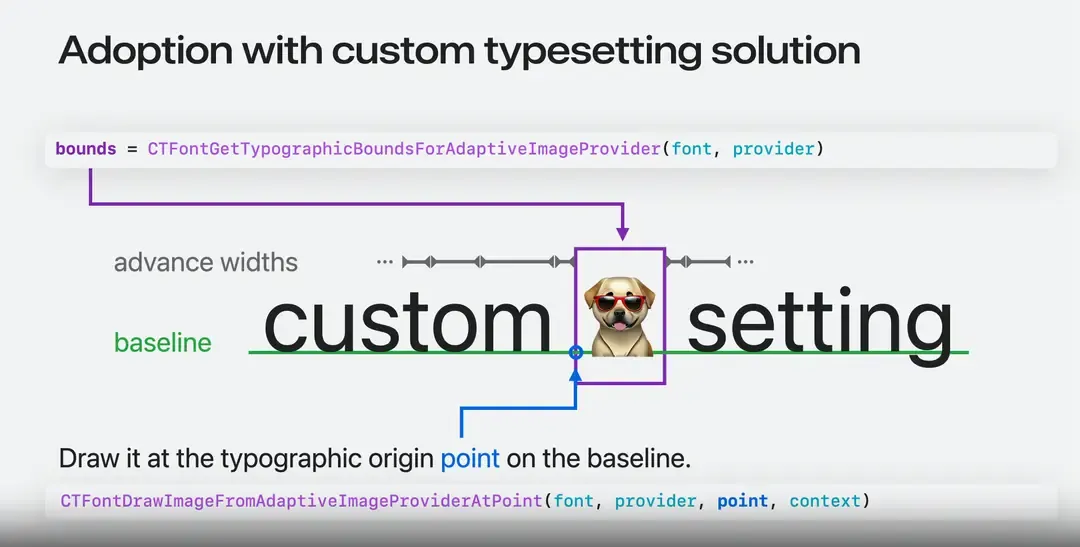 Adoption with custom typesetting solution

bounds = CTFontGetTypographicBoundsForAdaptiveImageProvider(font, provider)

advance widths

baseline

custom setting

Draw it at the typographic origin point on the baseline.

CTFontDrawImageFromAdaptiveImageProviderAtPoint(font, provider, point, context)